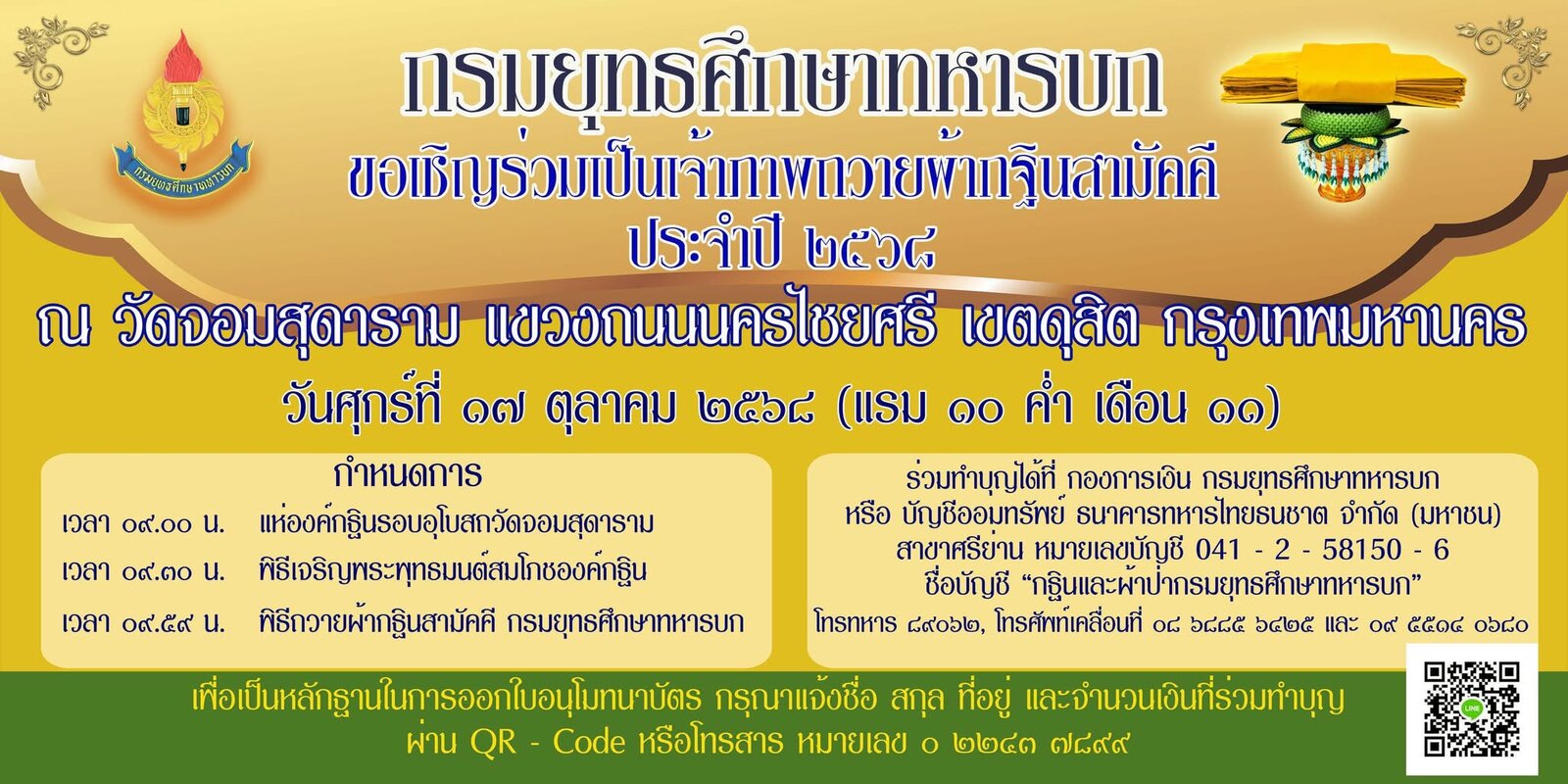 กรมยุทธศึกษาทหารบก

กรมยุทธศึกษาทหารบก
ขอเชิญร่วมเป็นเจ้าภาพถวายผ้ากฐินสามัคคี
ประจำปี ๒๕๖๘

ณ วัดจอมสุดาราม แขวงถนนนครไชยศรี เขตดุสิต กรุงเทพมหานคร
วันศุกร์ที่ ๑๗ ตุลาคม ๒๕๖๘ (แรม ๑๐ ค่ำ เดือน ๑๑)

กำหนดการ
เวลา ๐๙.๐๐ น. แห่องค์กฐินรอบอุโบสถวัดจอมสุดาราม
เวลา ๐๙.๓๐ น. พิธีเจริญพระพุทธมนต์สมโภชองค์กฐิน
เวลา ๐๙.๕๙ น. พิธีถวายผ้ากฐินสามัคคี กรมยุทธศึกษาทหารบก

ร่วมทำบุญได้ที่ กองการเงิน กรมยุทธศึกษาทหารบก
หรือ บัญชีออมทรัพย์ ธนาคารทหารไทยธนชาต จำกัด (มหาชน)
สาขาศรีย่าน หมายเลขบัญชี 041 - 2 - 58150 - 6
ชื่อบัญชี "กฐินและผ้าป่ากรมยุทธศึกษาทหารบก"
โทรทหาร ๘๙๐๖๒, โทรศัพท์เคลื่อนที่ ๐๘ ๖๘๘๕ ๖๔๒๕ และ ๐๙ ๕๕๑๔ ๐๖๘๐

เพื่อเป็นหลักฐานในการออกใบอนุโมทนาบัตร กรุณาแจ้งชื่อ สกุล ที่อยู่ และจำนวนเงินที่ร่วมทำบุญ
ผ่าน QR - Code หรือโทรสาร หมายเลข ๐ ๒๒๔๓ ๗๘๙๙